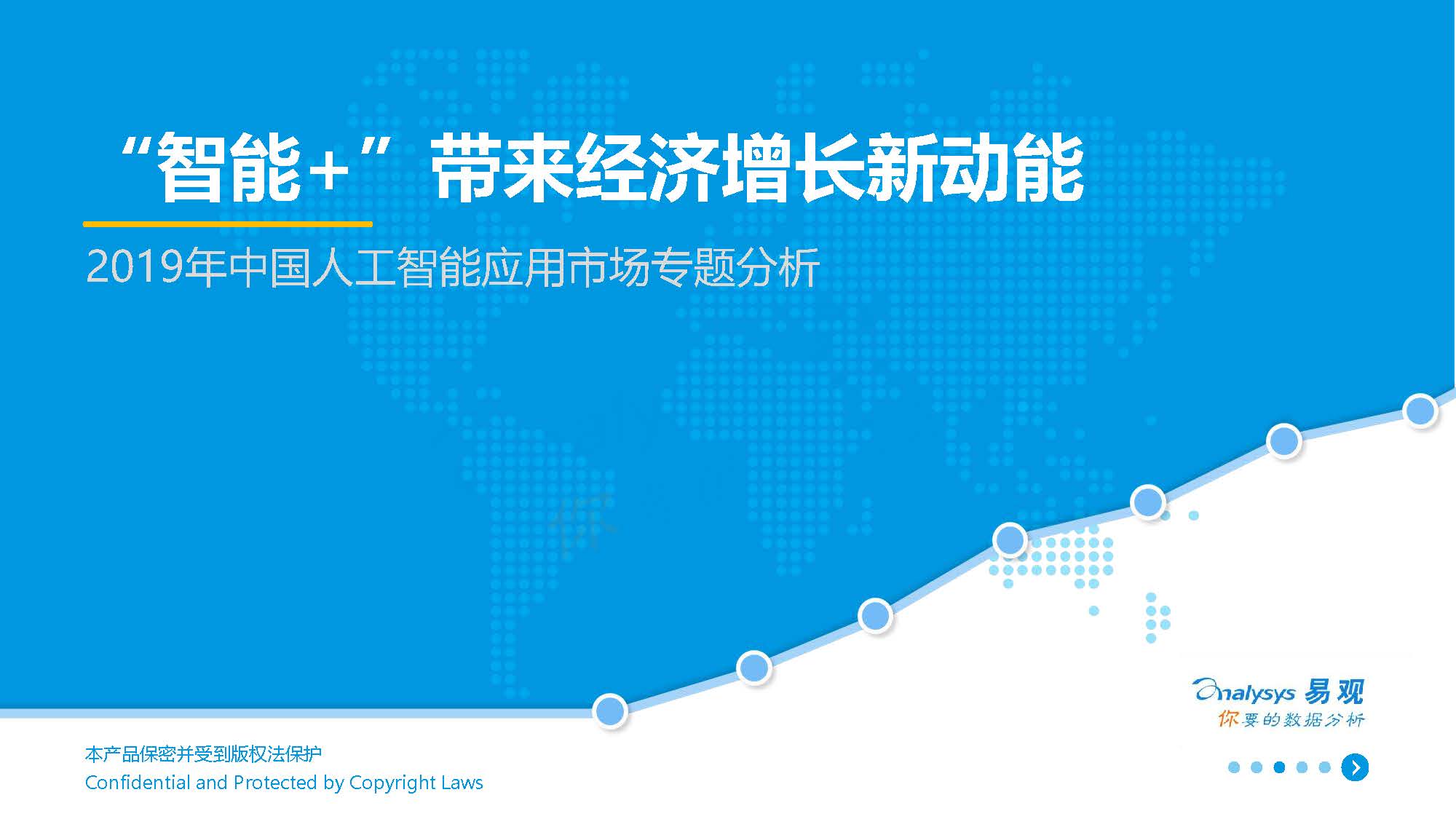 “智能+” 带来经济增长新动能

2019年中国人工智能应用市场专题分析

Analysys 易观
你要的数据分析

本产品保密并受到版权法保护
Confidential and Protected by Copyright Laws